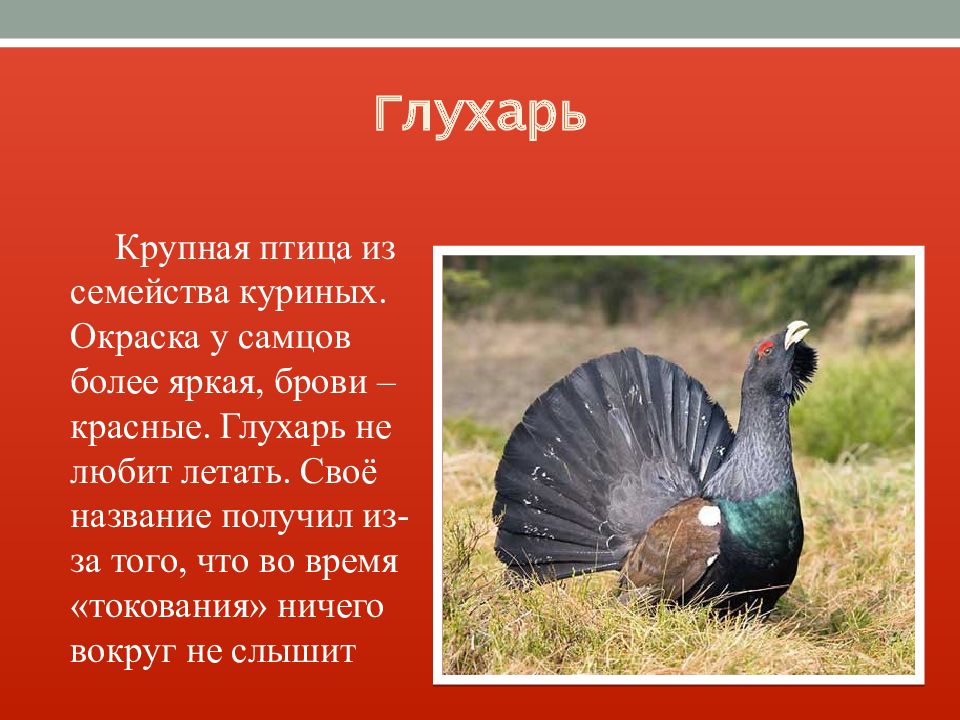 Глухарь

Крупная птица из семейства куриных. Окраска у самцов более яркая, брови – красные. Глухарь не любит летать. Своё название получил из-за того, что во время «токования» ничего вокруг не слышит